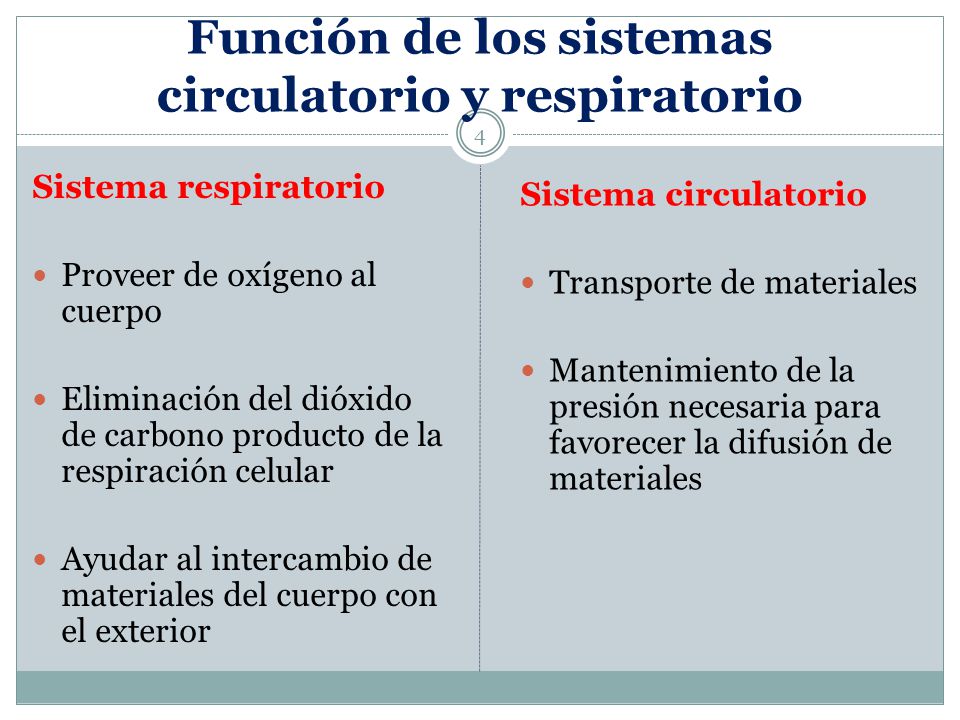 Función de los sistemas circulatorio y respiratorio

4

Sistema respiratorio

- Proveer de oxígeno al cuerpo
- Eliminación del dióxido de carbono producto de la respiración celular
- Ayudar al intercambio de materiales del cuerpo con el exterior

Sistema circulatorio

- Transporte de materiales
- Mantenimiento de la presión necesaria para favorecer la difusión de materiales